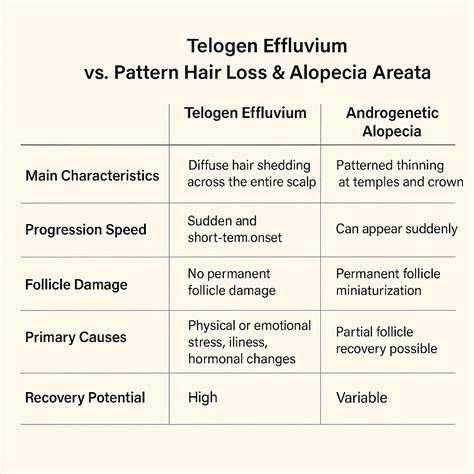 Telogen Effluvium
vs. Pattern Hair Loss & Alopecia Areata

| | Telogen Effluvium | Androgenetic Alopecia |
|---|---|---|
| Main Characteristics | Diffuse hair shedding across the entire scalp | Patterned thinning at temples and crown |
| Progression Speed | Sudden and short-term.onset | Can appear suddenly |
| Follicle Damage | No permanent follicle damage | Permanent follicle miniaturization |
| Primary Causes | Physical or emotional stress, iliness, hormonal changes | Partial follicle recovery possible |
| Recovery Potential | High | Variable |